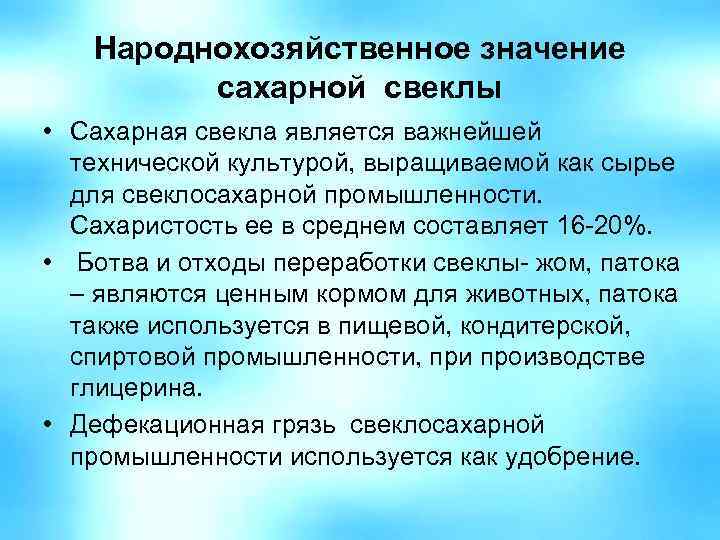 Народнохозяйственное значение сахарной свеклы

• Сахарная свекла является важнейшей технической культурой, выращиваемой как сырье для свеклосахарной промышленности. Сахаристость ее в среднем составляет 16-20%.

• Ботва и отходы переработки свеклы- жом, патока – являются ценным кормом для животных, патока также используется в пищевой, кондитерской, спиртовой промышленности, при производстве глицерина.

• Дефекационная грязь свеклосахарной промышленности используется как удобрение.